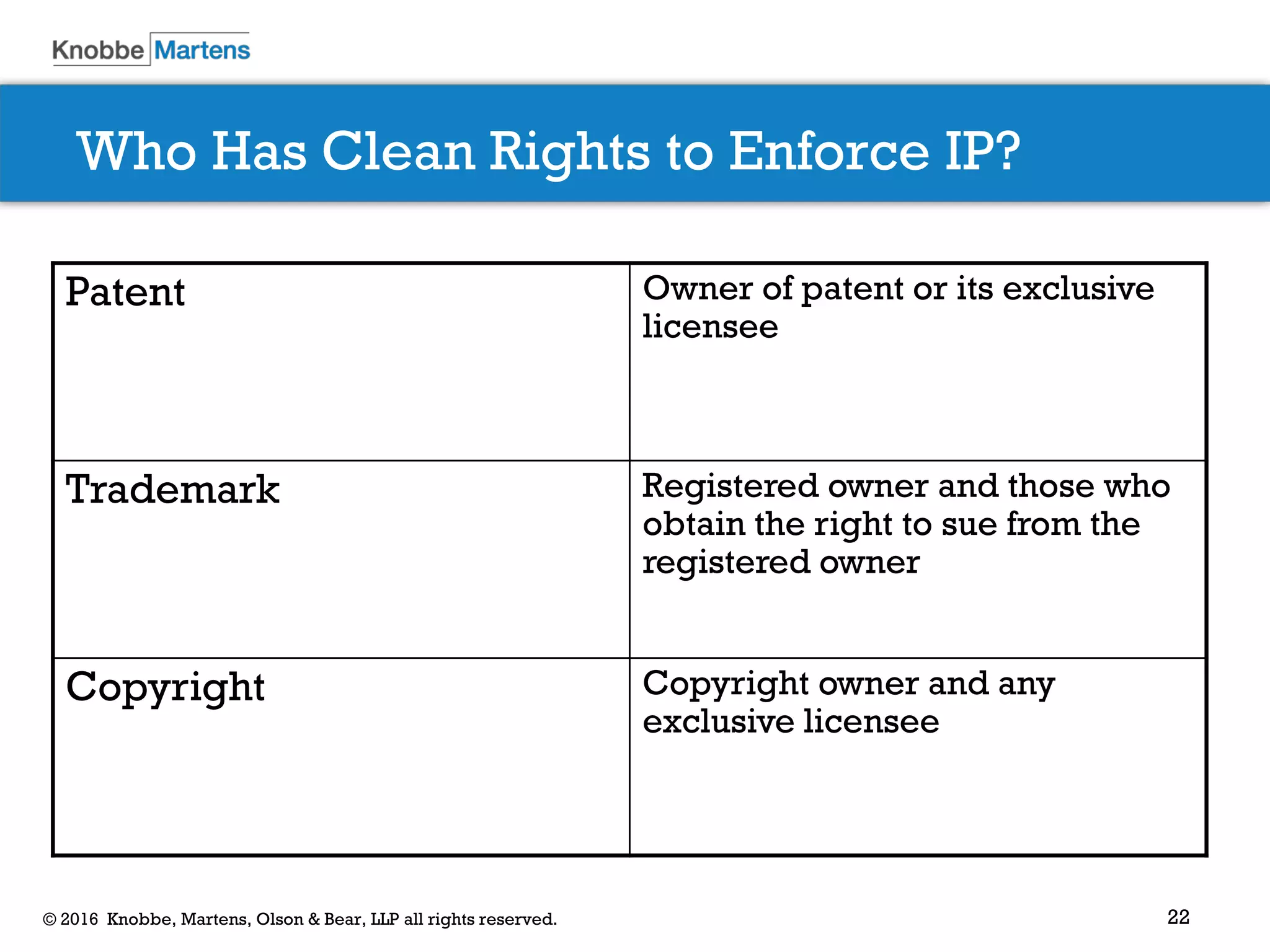 Knobbe Martens

Who Has Clean Rights to Enforce IP?

| Patent | Owner of patent or its exclusive licensee |
|---|---|
| Trademark | Registered owner and those who obtain the right to sue from the registered owner |
| Copyright | Copyright owner and any exclusive licensee |

© 2016 Knobbe, Martens, Olson & Bear, LLP all rights reserved.

22